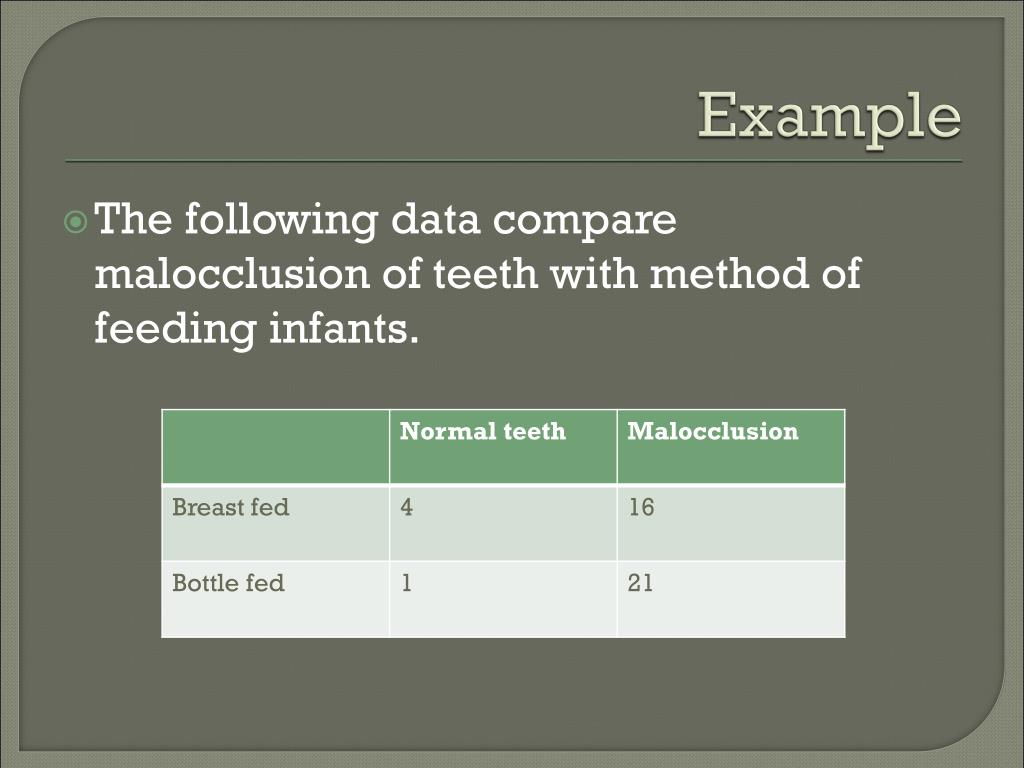 Example

The following data compare malocclusion of teeth with method of feeding infants.

| | Normal teeth | Malocclusion |
|---|---|---|
| Breast fed | 4 | 16 |
| Bottle fed | 1 | 21 |